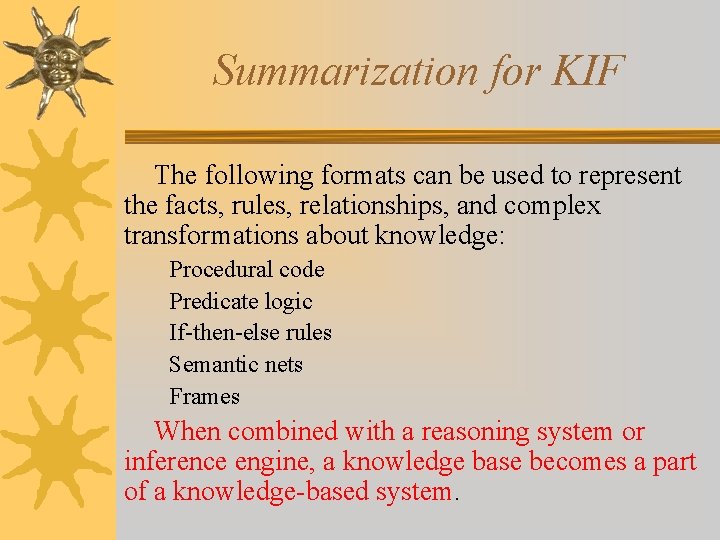 Summarization for KIF

The following formats can be used to represent the facts, rules, relationships, and complex transformations about knowledge:

Procedural code

Predicate logic

If-then-else rules

Semantic nets

Frames

When combined with a reasoning system or inference engine, a knowledge base becomes a part of a knowledge-based system.